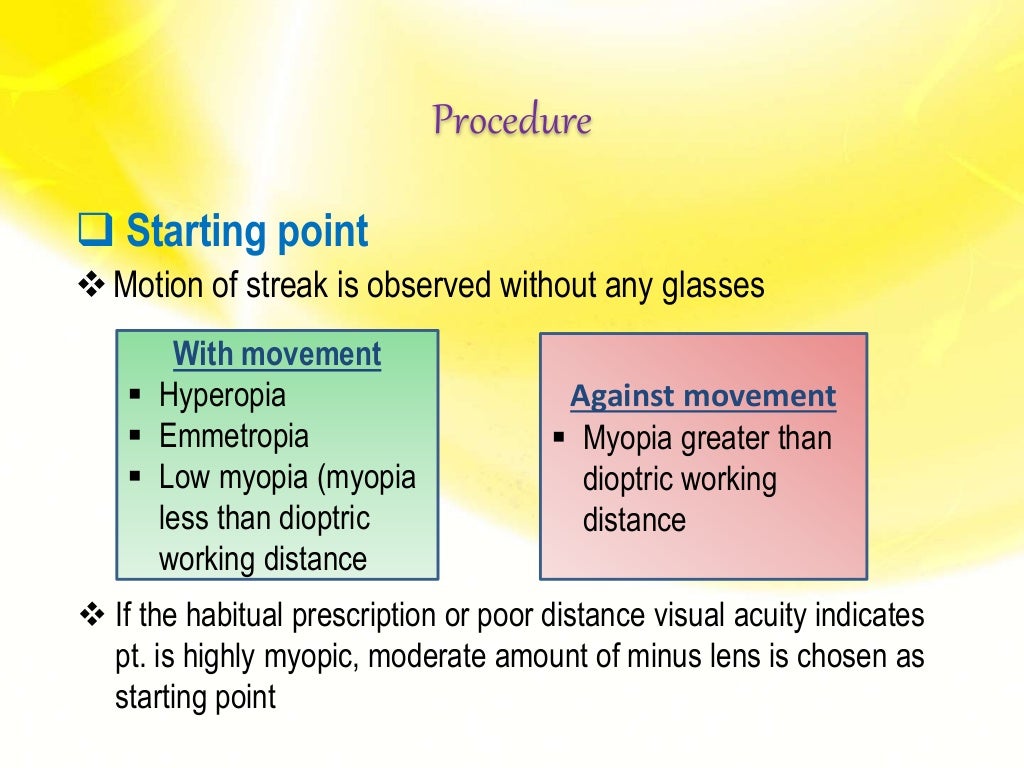 Procedure

❑ Starting point

❖ Motion of streak is observed without any glasses

With movement
▪ Hyperopia
▪ Emmetropia
▪ Low myopia (myopia less than dioptric working distance

Against movement
▪ Myopia greater than dioptric working distance

❖ If the habitual prescription or poor distance visual acuity indicates pt. is highly myopic, moderate amount of minus lens is chosen as starting point